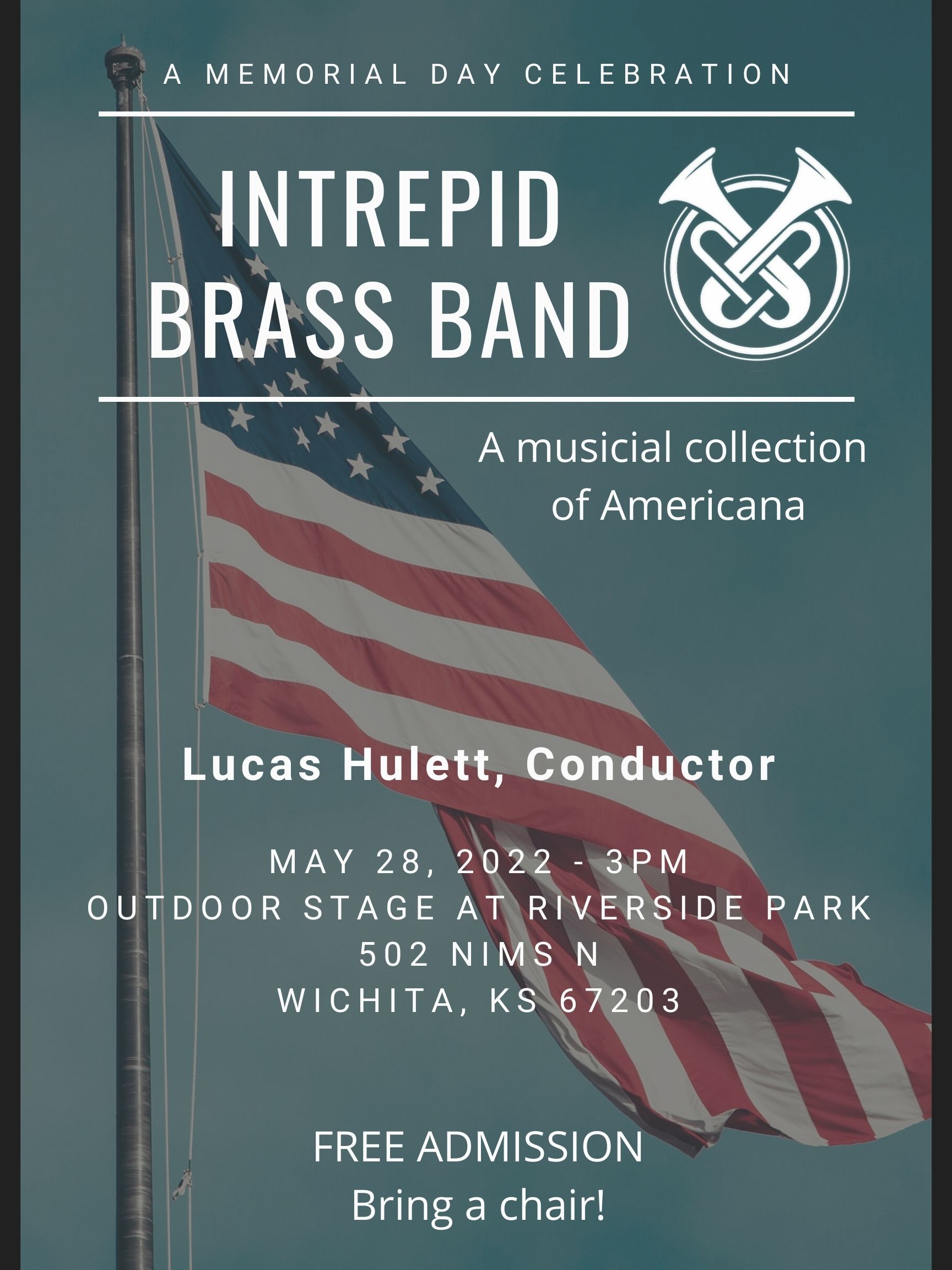 A MEMORIAL DAY CELEBRATION

INTREPID BRASS BAND

A musicial collection of Americana

Lucas Hulett, Conductor

MAY 28, 2022 - 3PM
OUTDOOR STAGE AT RIVERSIDE PARK
502 NIMS N
WICHITA, KS 67203

FREE ADMISSION
Bring a chair!